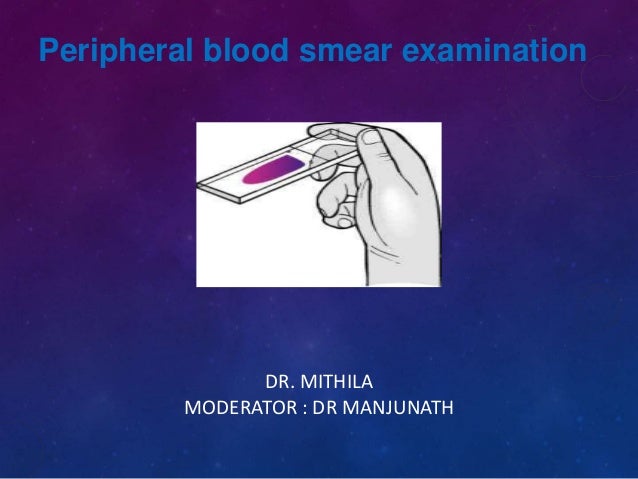 Peripheral blood smear examination

DR. MITHILA
MODERATOR : DR MANJUNATH